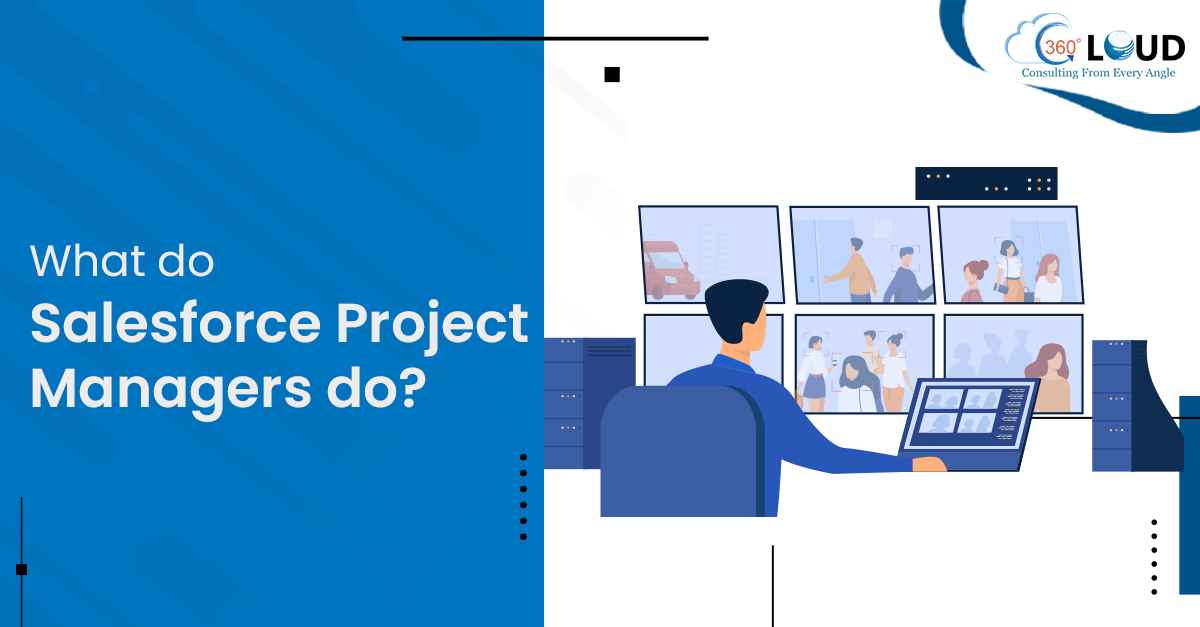 360° CLOUD
Consulting From Every Angle

What do
Salesforce Project Managers do?